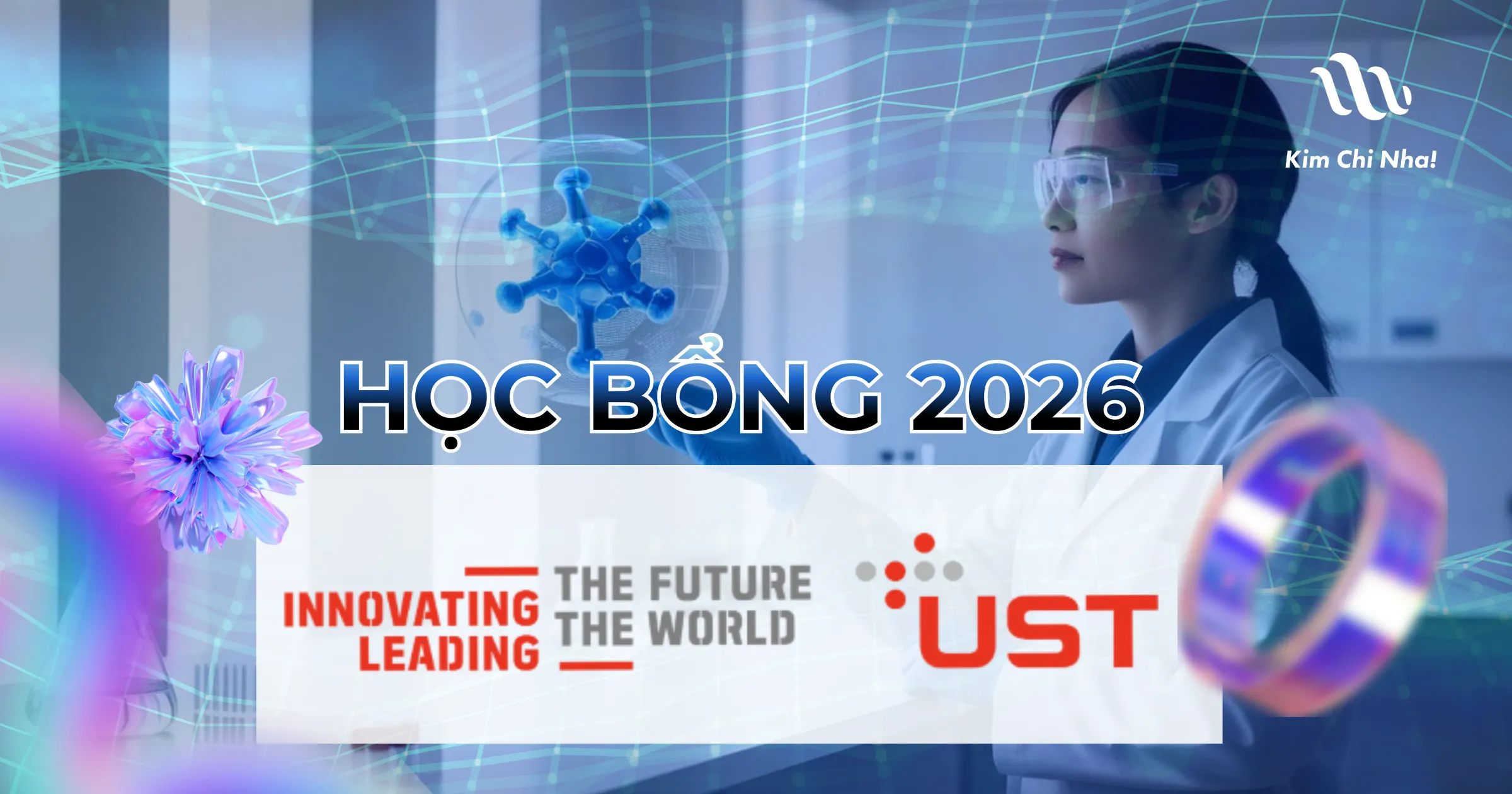 Kim Chi Nha!

HỌC BỔNG 2026

INNOVATING THE FUTURE
LEADING THE WORLD

UST